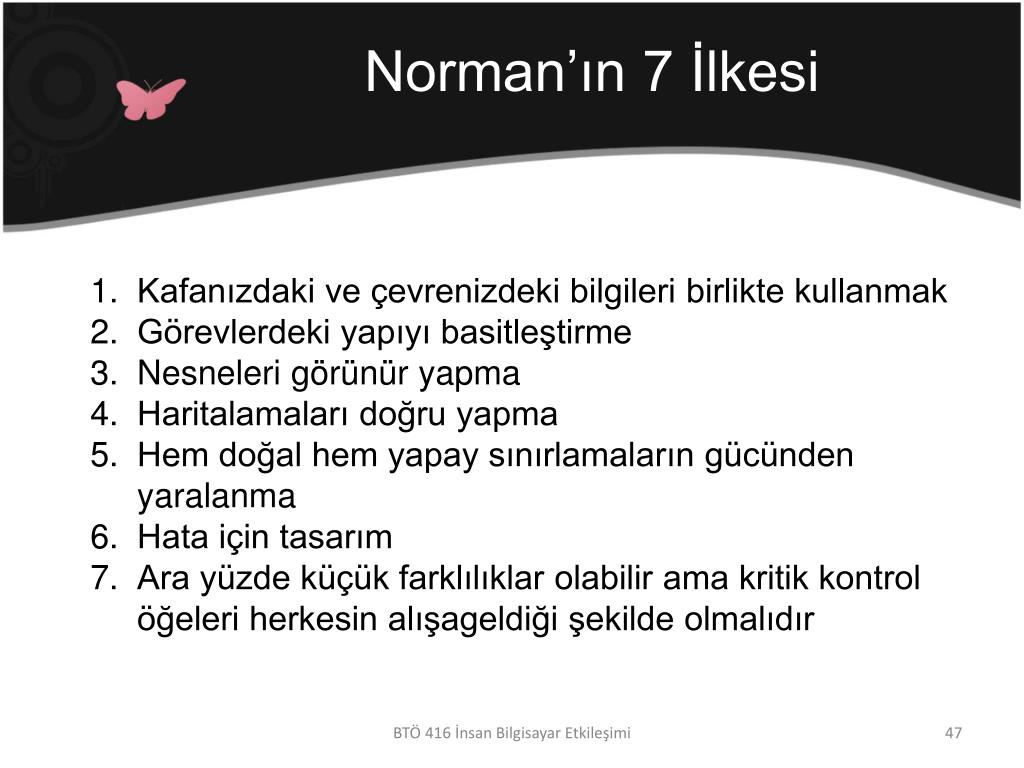 Norman’ın 7 İlkesi

1. Kafanızdaki ve çevrenizdeki bilgileri birlikte kullanmak
2. Görevlerdeki yapıyı basitleştirme
3. Nesneleri görünür yapma
4. Haritalamaları doğru yapma
5. Hem doğal hem yapay sınırlamaların gücünden yaralanma
6. Hata için tasarım
7. Ara yüzde küçük farklılıklar olabilir ama kritik kontrol öğeleri herkesin alışageldiği şekilde olmalıdır

BTÖ 416 İnsan Bilgisayar Etkileşimi

47